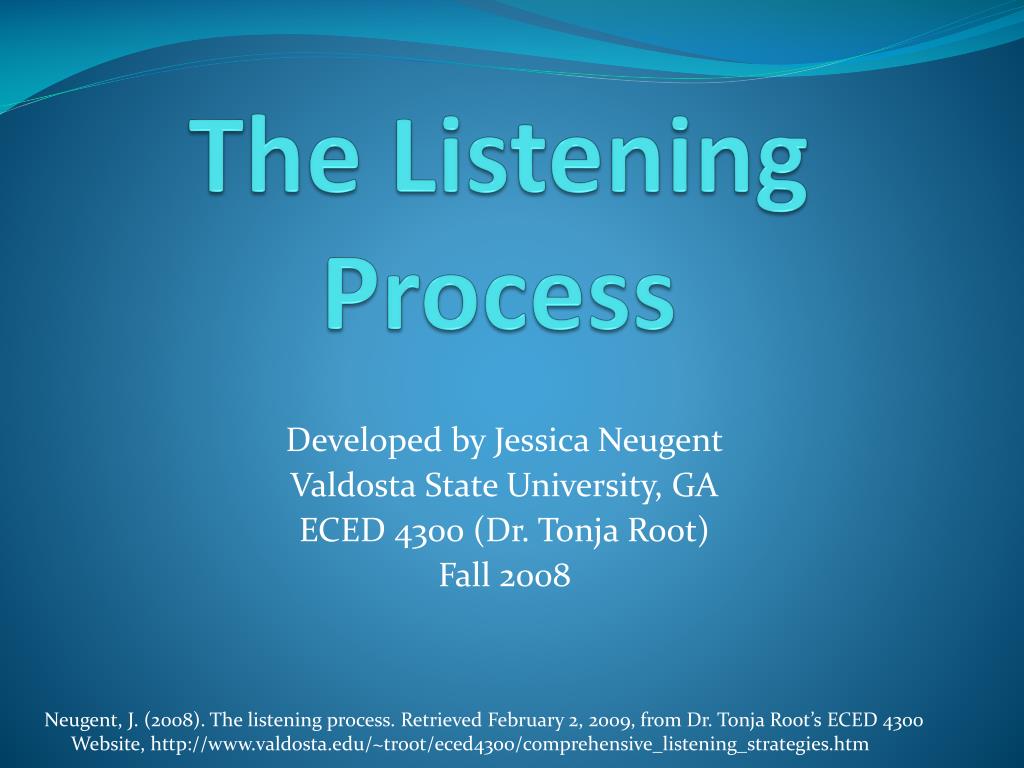 The Listening Process

Developed by Jessica Neugent
Valdosta State University, GA
ECED 4300 (Dr. Tonja Root)
Fall 2008

Neugent, J. (2008). The listening process. Retrieved February 2, 2009, from Dr. Tonja Root's ECED 4300 Website, http://www.valdosta.edu/~troot/eced4300/comprehensive_listening_strategies.htm